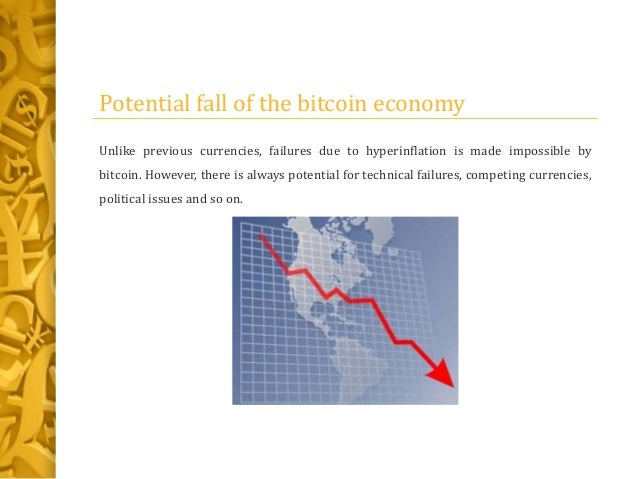 Potential fall of the bitcoin economy

Unlike previous currencies, failures due to hyperinflation is made impossible by bitcoin. However, there is always potential for technical failures, competing currencies, political issues and so on.